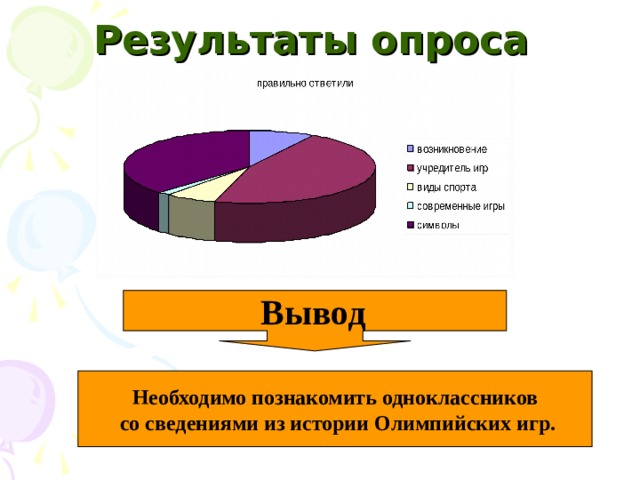 Результаты опроса

правильно ответили

возникновение
учредитель игр
виды спорта
современные игры
символы

Вывод

Необходимо познакомить одноклассников со сведениями из истории Олимпийских игр.